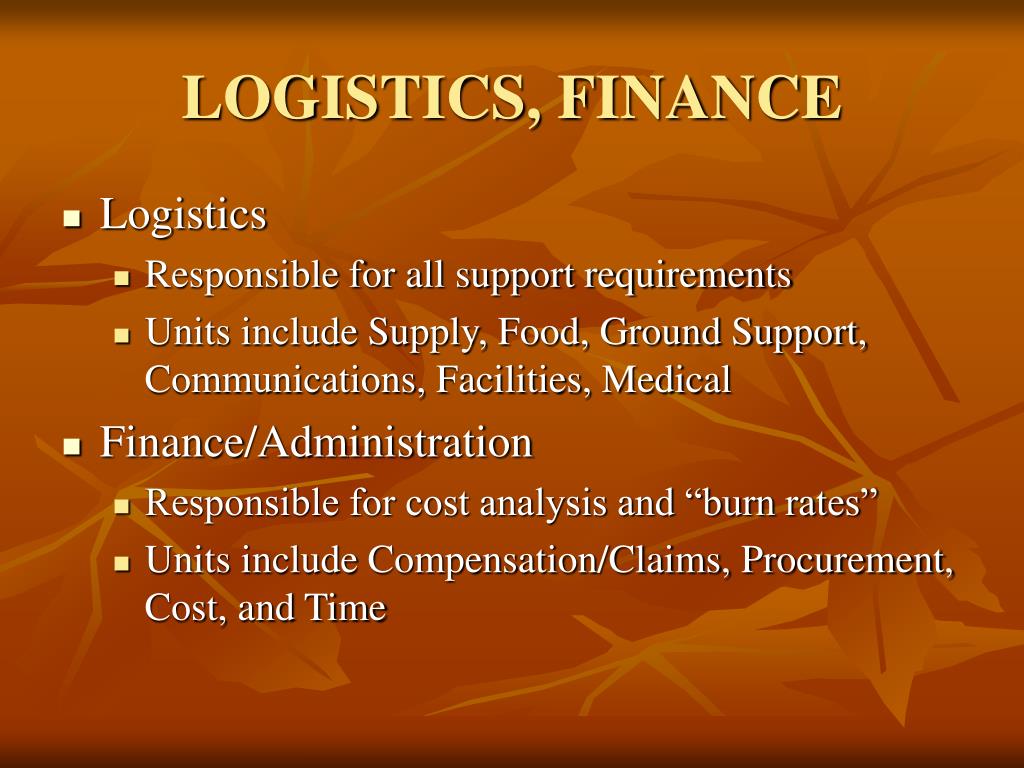 LOGISTICS, FINANCE

- Logistics
  - Responsible for all support requirements
  - Units include Supply, Food, Ground Support, Communications, Facilities, Medical
- Finance/Administration
  - Responsible for cost analysis and “burn rates”
  - Units include Compensation/Claims, Procurement, Cost, and Time